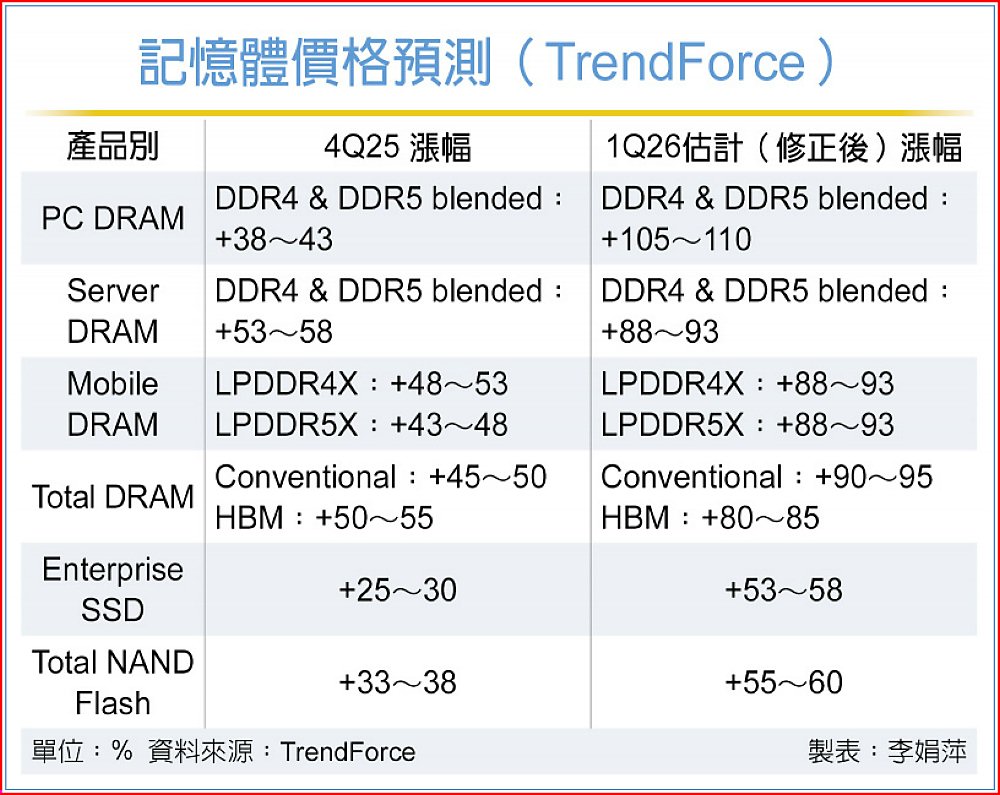 記憶體價格預測(TrendForce)

| 產品別 | 4Q25 漲幅 | 1Q26估計(修正後)漲幅 |
|---|---|---|
| PC DRAM | DDR4 & DDR5 blended:+38～43 | DDR4 & DDR5 blended:+105～110 |
| Server DRAM | DDR4 & DDR5 blended:+53～58 | DDR4 & DDR5 blended:+88～93 |
| Mobile DRAM | LPDDR4X:+48～53 LPDDR5X:+43～48 | LPDDR4X:+88～93 LPDDR5X:+88～93 |
| Total DRAM | Conventional:+45～50 HBM:+50～55 | Conventional:+90～95 HBM:+80～85 |
| Enterprise SSD | +25～30 | +53～58 |
| Total NAND Flash | +33～38 | +55～60 |

單位:% 資料來源:TrendForce 製表:李娟萍